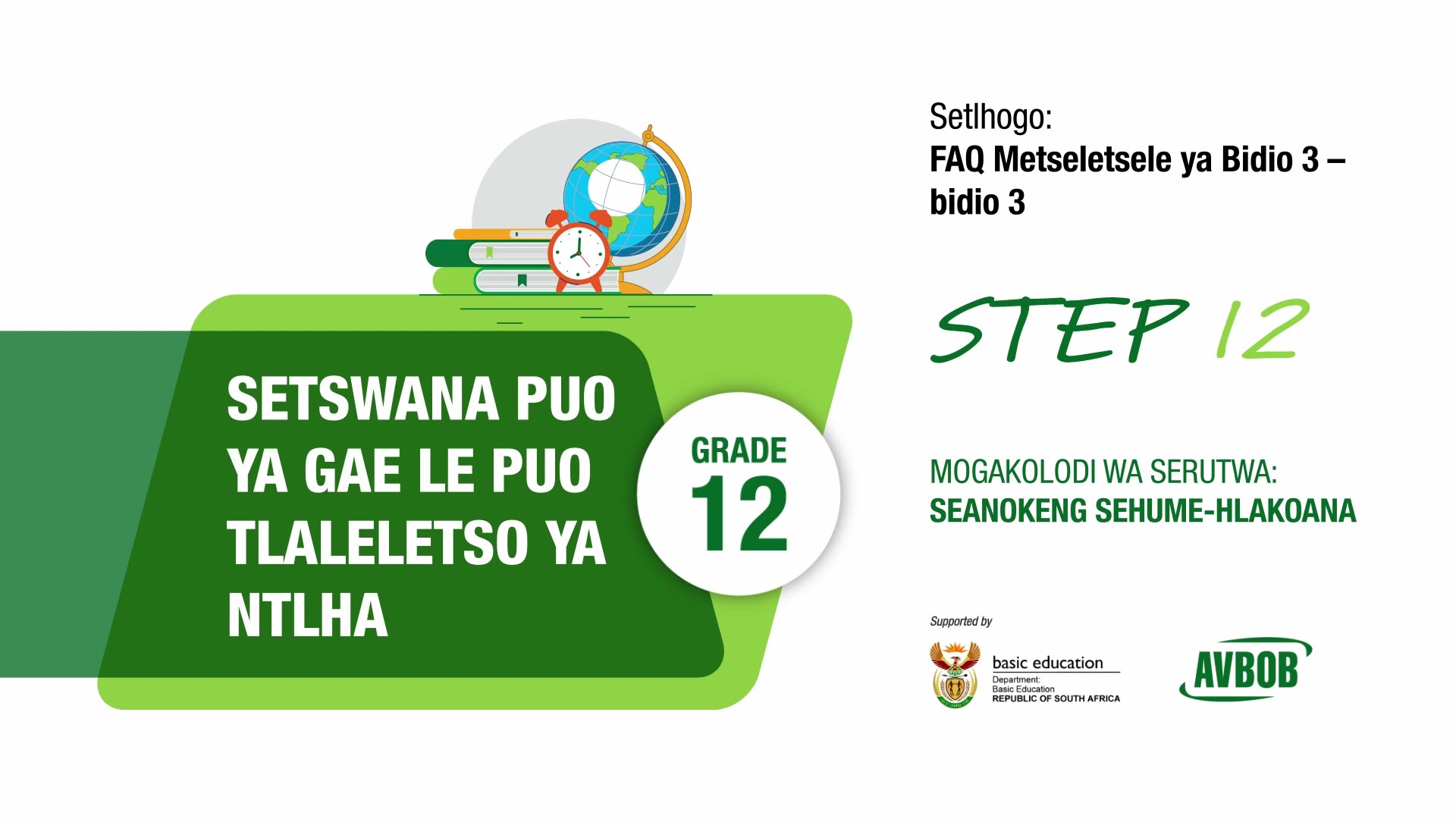 SETSWANA PUO YA GAE LE PUO TLALELETSO YA NTLHA

GRADE
12

Setlhogo:
FAQ Metseletsele ya Bidio 3 – bidio 3

STEP 12

MOGAKOLODI WA SERUTWA:
SEANOKENG SEHUME-HLAKOANA

Supported by

basic education
Department:
Basic Education
REPUBLIC OF SOUTH AFRICA

AVBOB